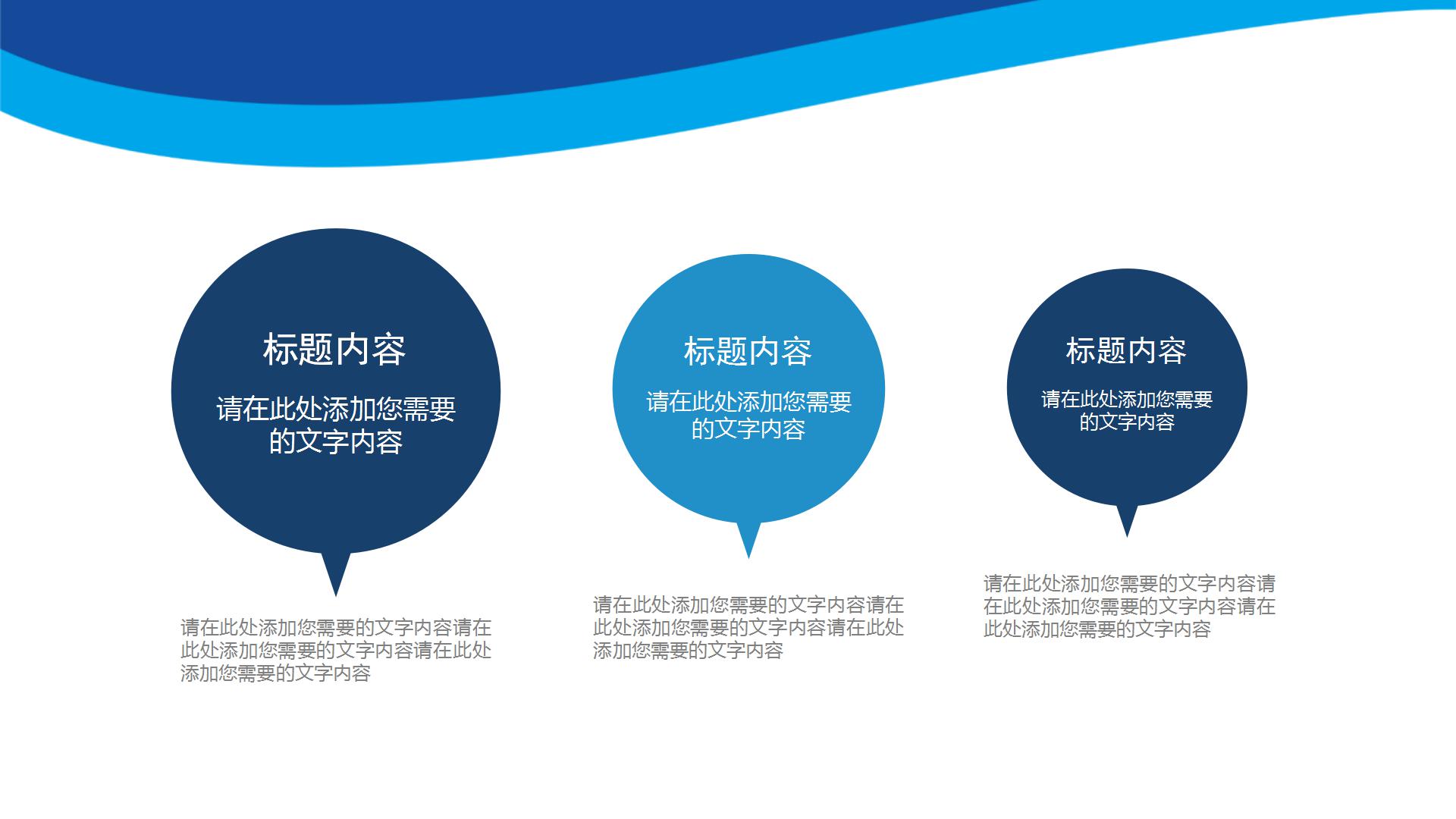 标题内容

请在此处添加您需要的文字内容

请在此处添加您需要的文字内容请在此处添加您需要的文字内容请在此处添加您需要的文字内容

标题内容

请在此处添加您需要的文字内容

请在此处添加您需要的文字内容请在此处添加您需要的文字内容请在此处添加您需要的文字内容

标题内容

请在此处添加您需要的文字内容

请在此处添加您需要的文字内容请在此处添加您需要的文字内容请在此处添加您需要的文字内容